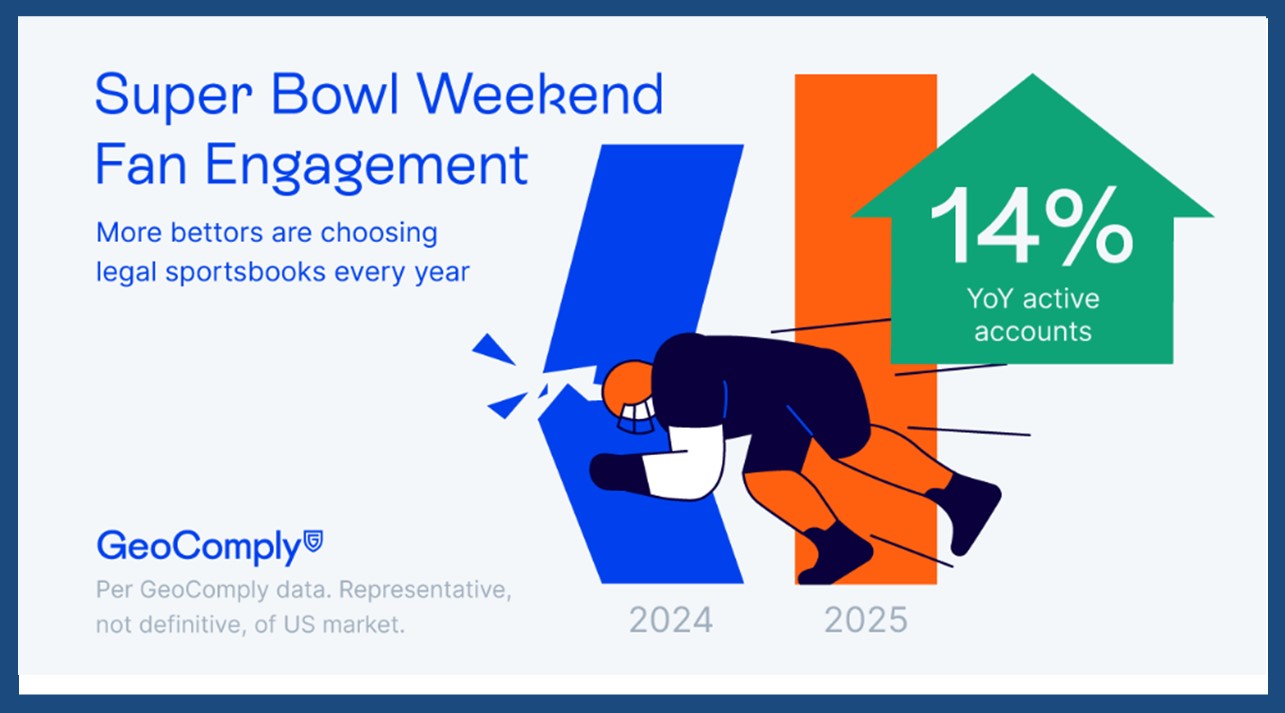 Super Bowl Weekend Fan Engagement

More bettors are choosing legal sportsbooks every year

14%
YoY active accounts

GeoComply

Per GeoComply data. Representative, not definitive, of US market.

2024

2025